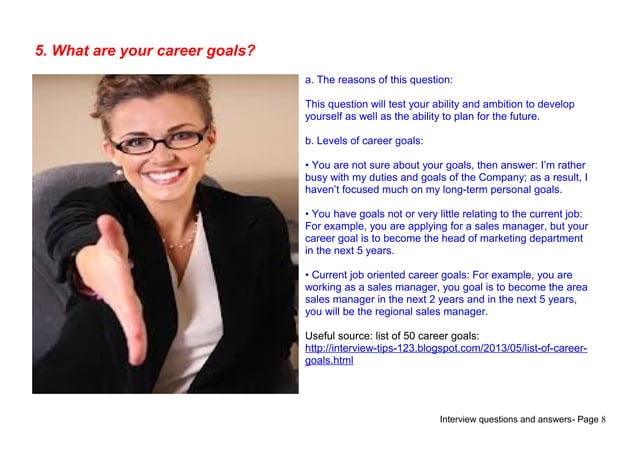 5. What are your career goals?

a. The reasons of this question:

This question will test your ability and ambition to develop yourself as well as the ability to plan for the future.

b. Levels of career goals:

• You are not sure about your goals, then answer: I'm rather busy with my duties and goals of the Company; as a result, I haven't focused much on my long-term personal goals.

• You have goals not or very little relating to the current job: For example, you are applying for a sales manager, but your career goal is to become the head of marketing department in the next 5 years.

• Current job oriented career goals: For example, you are working as a sales manager, you goal is to become the area sales manager in the next 2 years and in the next 5 years, you will be the regional sales manager.

Useful source: list of 50 career goals: http://interview-tips-123.blogspot.com/2013/05/list-of-career-goals.html

Interview questions and answers- Page 8